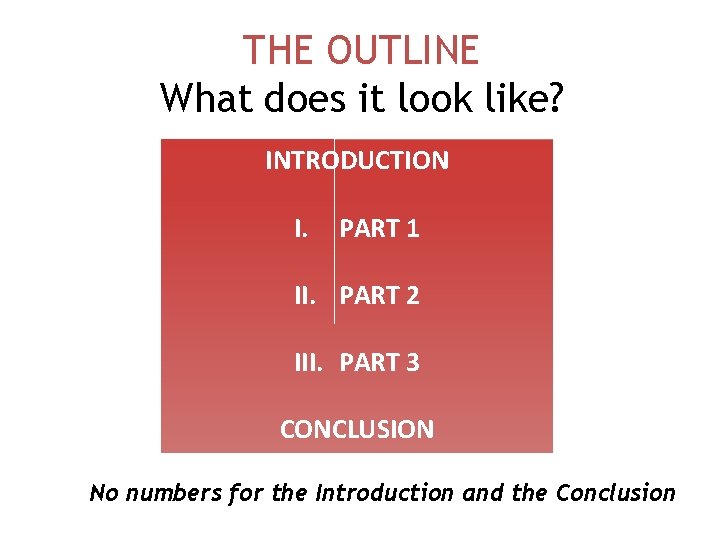 THE OUTLINE
What does it look like?

INTRODUCTION

I. PART 1

II. PART 2

III. PART 3

CONCLUSION

No numbers for the Introduction and the Conclusion